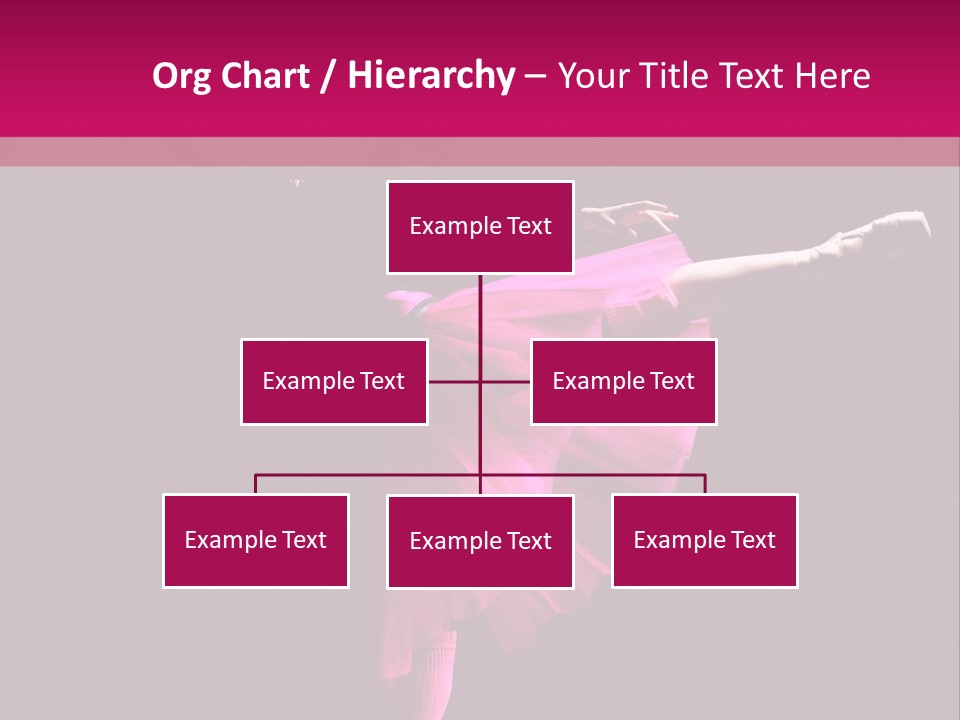 Org Chart / Hierarchy – Your Title Text Here

Example Text

Example Text

Example Text

Example Text

Example Text

Example Text